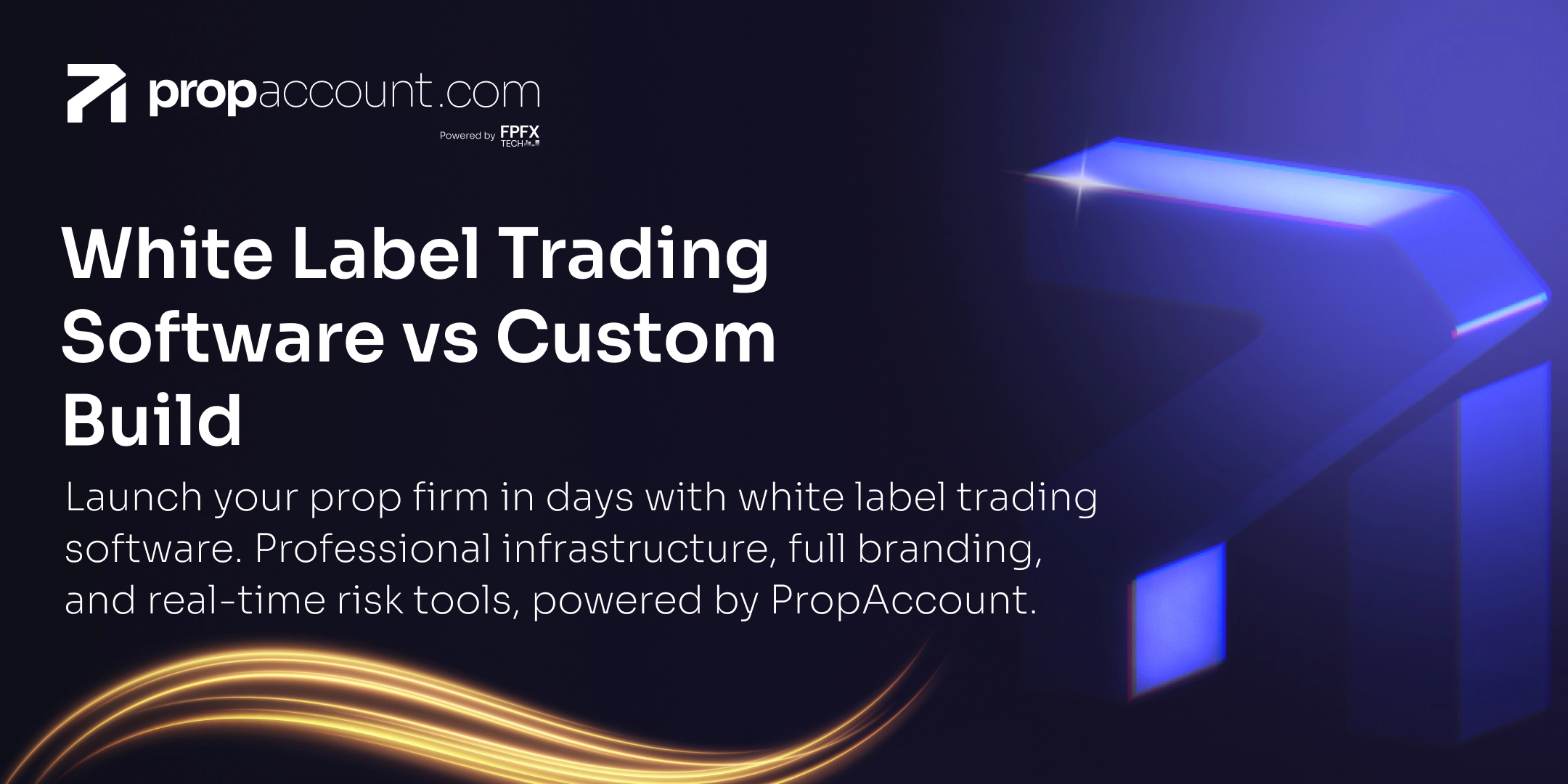 propaccount.com

Powered by FPFX TECH

White Label Trading Software vs Custom Build

Launch your prop firm in days with white label trading software. Professional infrastructure, full branding, and real-time risk tools, powered by PropAccount.